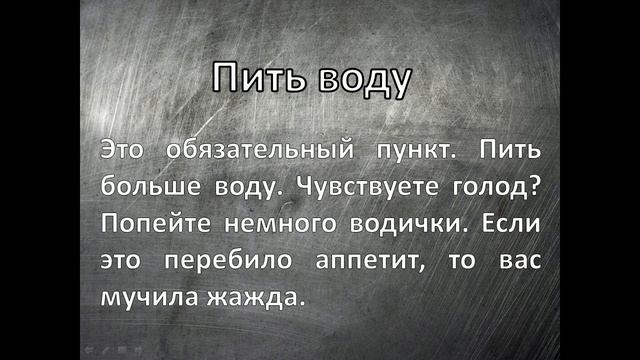 Пить воду

Это обязательный пункт. Пить больше воду. Чувствуете голод? Попейте немного водички. Если это перебило аппетит, то вас мучила жажда.